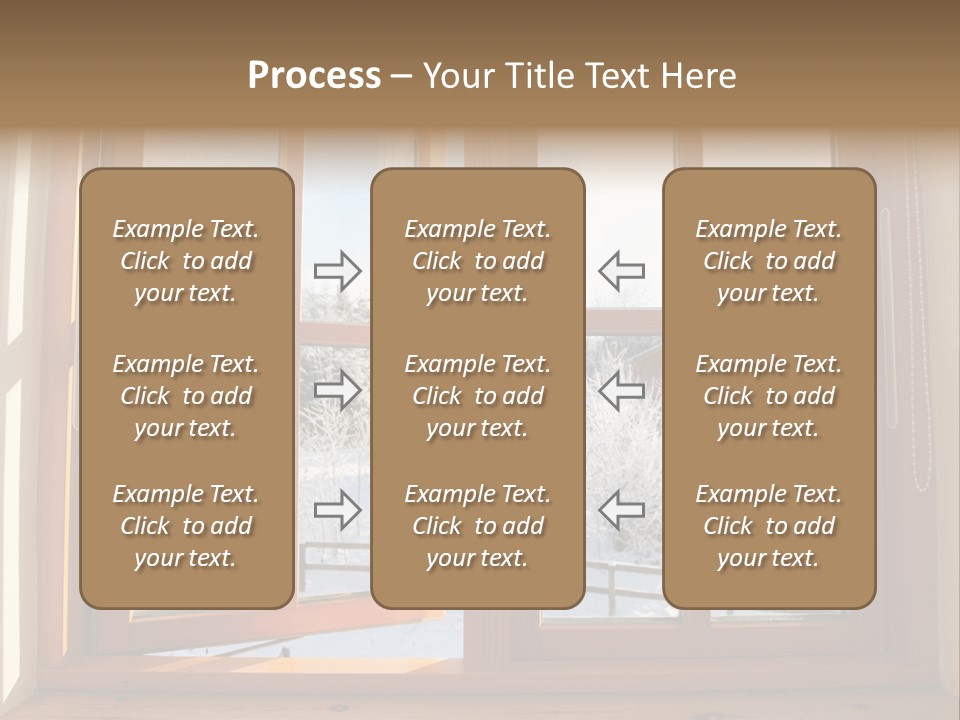 Process – Your Title Text Here

Example Text. Click to add your text.

Example Text. Click to add your text.

Example Text. Click to add your text.

Example Text. Click to add your text.

Example Text. Click to add your text.

Example Text. Click to add your text.

Example Text. Click to add your text.

Example Text. Click to add your text.

Example Text. Click to add your text.